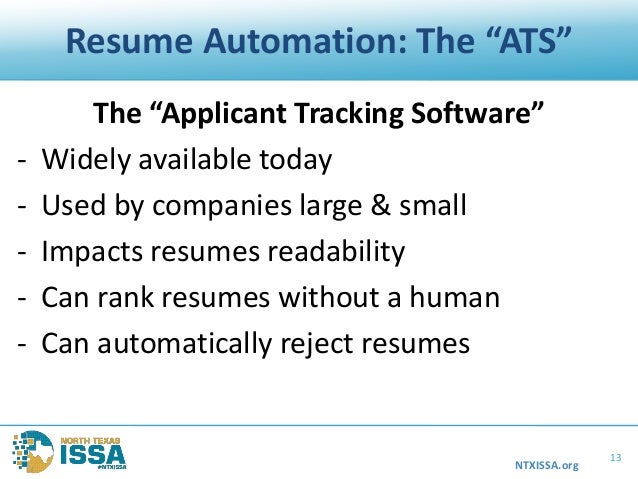 Resume Automation: The “ATS”

The “Applicant Tracking Software”

- Widely available today
- Used by companies large & small
- Impacts resumes readability
- Can rank resumes without a human
- Can automatically reject resumes

NORTH TEXAS ISSA #NTXISSA

NTXISSA.org

13